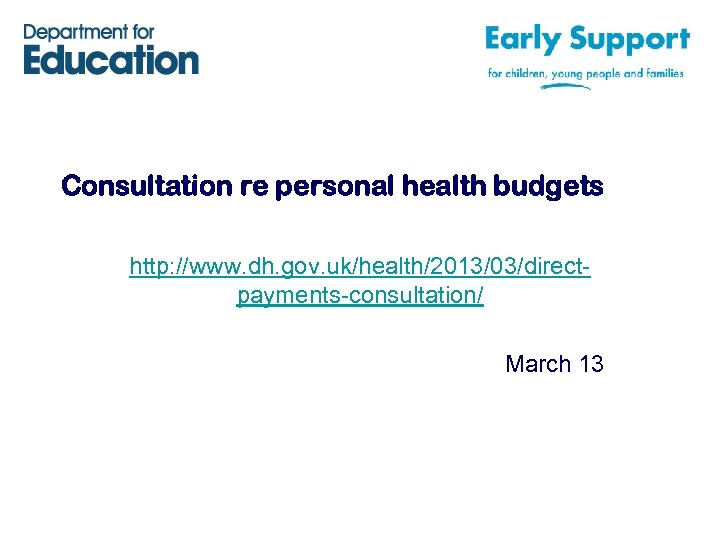 Department for Education

Early Support
for children, young people and families

Consultation re personal health budgets

http://www.dh.gov.uk/health/2013/03/direct-payments-consultation/

March 13